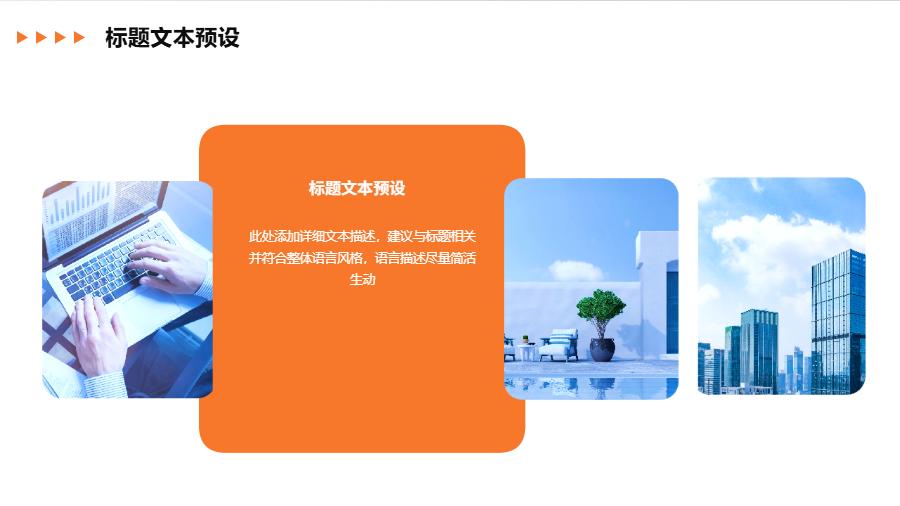 标题文本预设

标题文本预设

此处添加详细文本描述，建议与标题相关并符合整体语言风格，语言描述尽量简洁生动